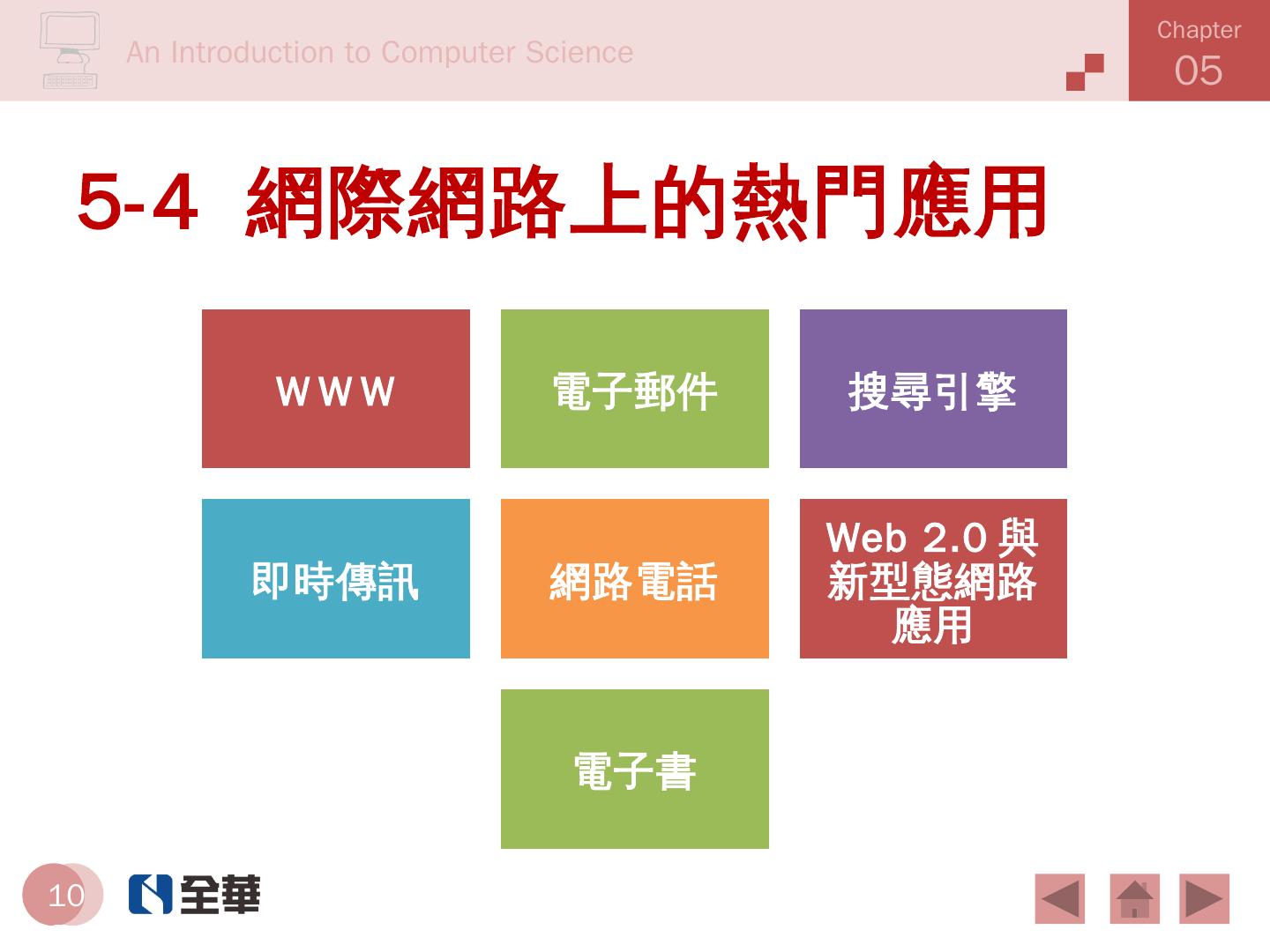 An Introduction to Computer Science

Chapter 05

5-4 網際網路上的熱門應用

WWW

電子郵件

搜尋引擎

即時傳訊

網路電話

Web 2.0 與新型態網路應用

電子書

10

全華